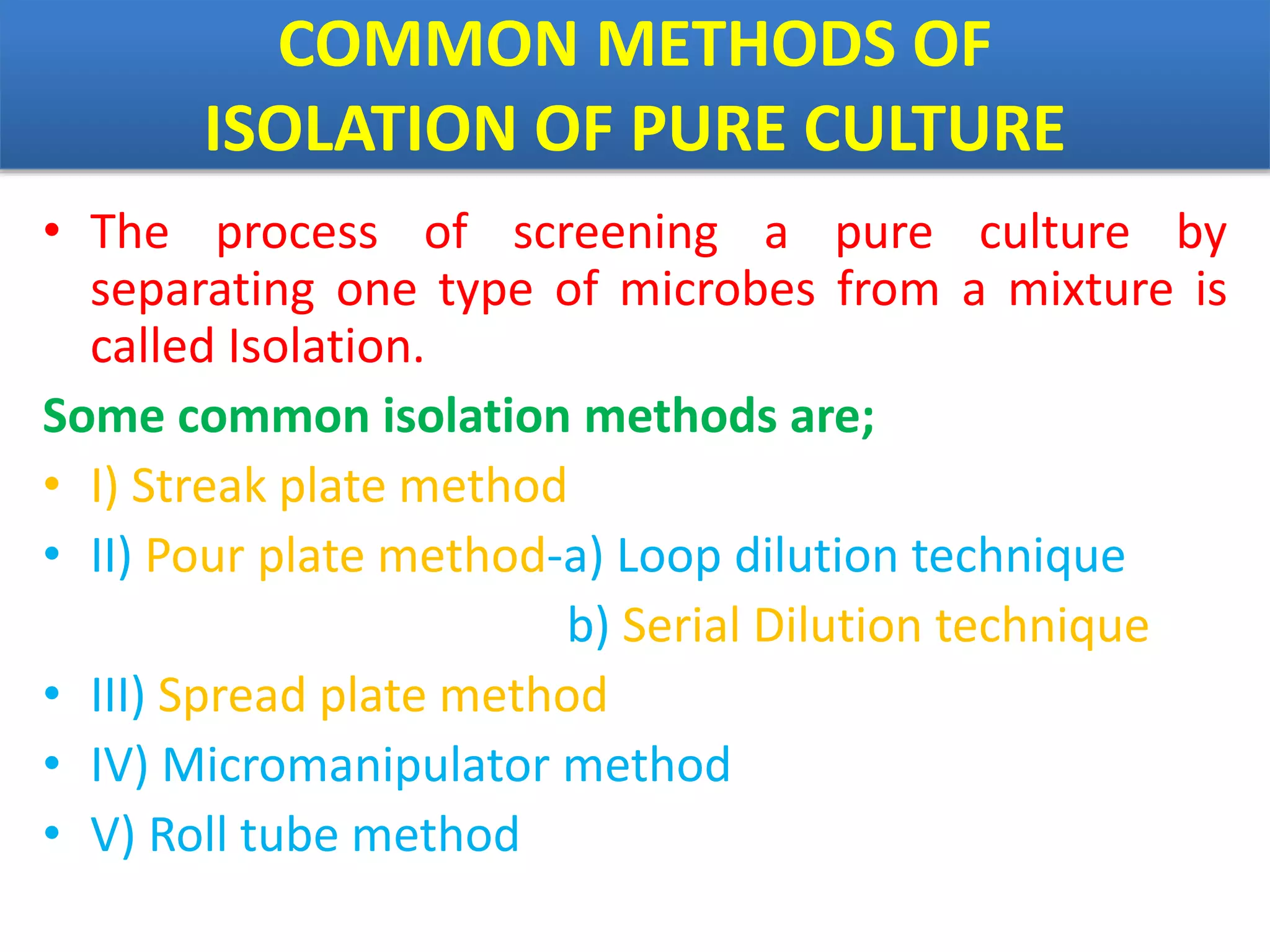 COMMON METHODS OF ISOLATION OF PURE CULTURE

• The process of screening a pure culture by separating one type of microbes from a mixture is called Isolation.

Some common isolation methods are;

• I) Streak plate method
• II) Pour plate method-a) Loop dilution technique
b) Serial Dilution technique
• III) Spread plate method
• IV) Micromanipulator method
• V) Roll tube method